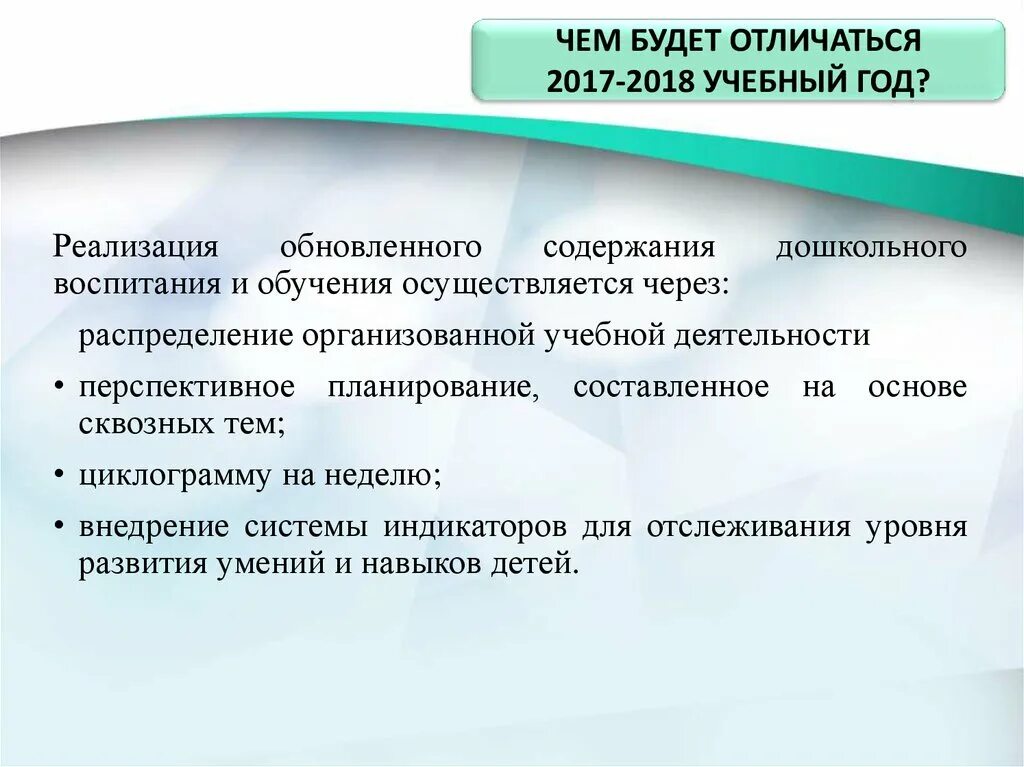 ЧЕМ БУДЕТ ОТЛИЧАТЬСЯ 2017-2018 УЧЕБНЫЙ ГОД?

Реализация обновленного содержания дошкольного воспитания и обучения осуществляется через:

распределение организованной учебной деятельности

• перспективное планирование, составленное на основе сквозных тем;

• циклограмму на неделю;

• внедрение системы индикаторов для отслеживания уровня развития умений и навыков детей.